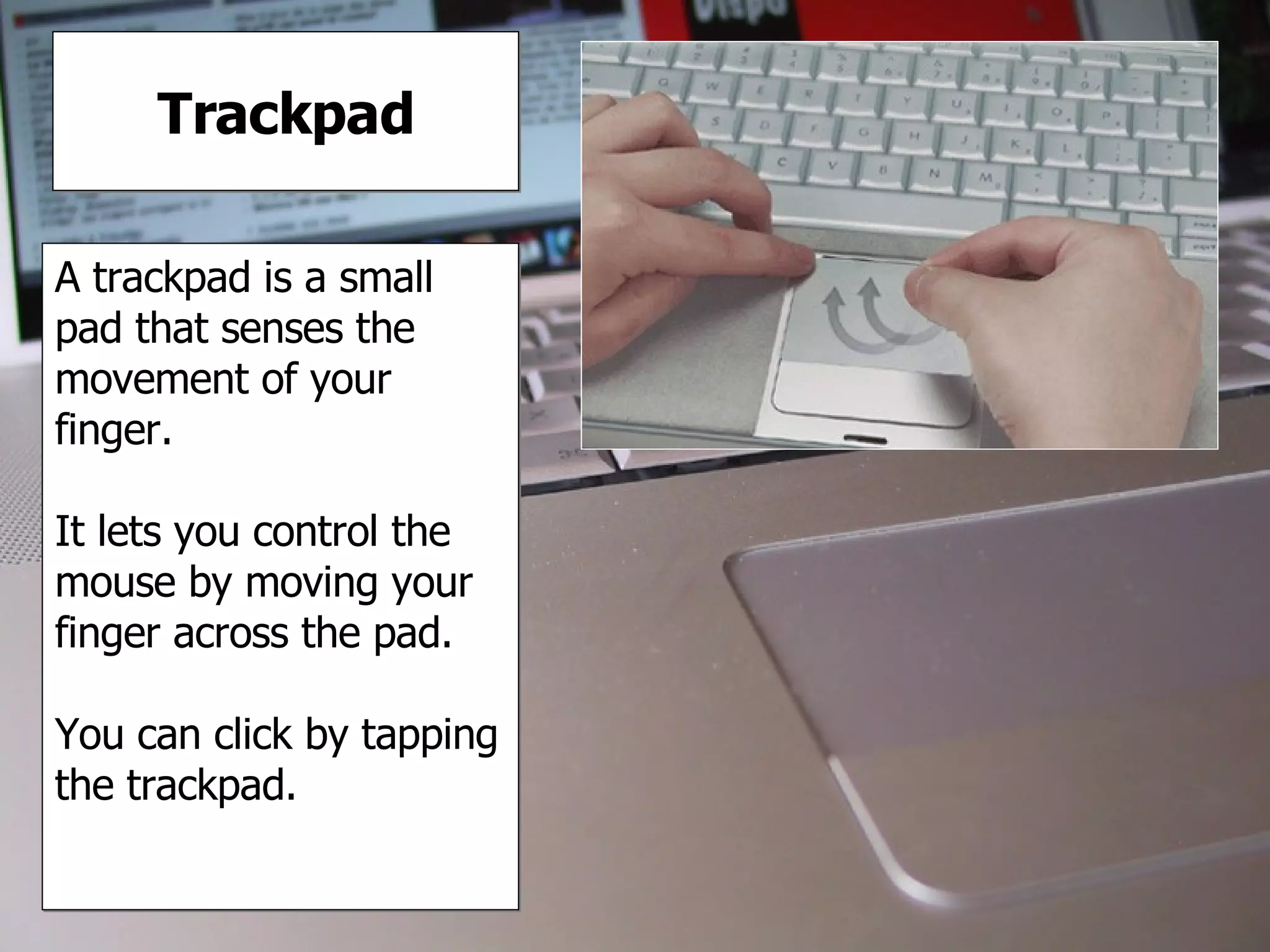 Trackpad

A trackpad is a small pad that senses the movement of your finger.

It lets you control the mouse by moving your finger across the pad.

You can click by tapping the trackpad.